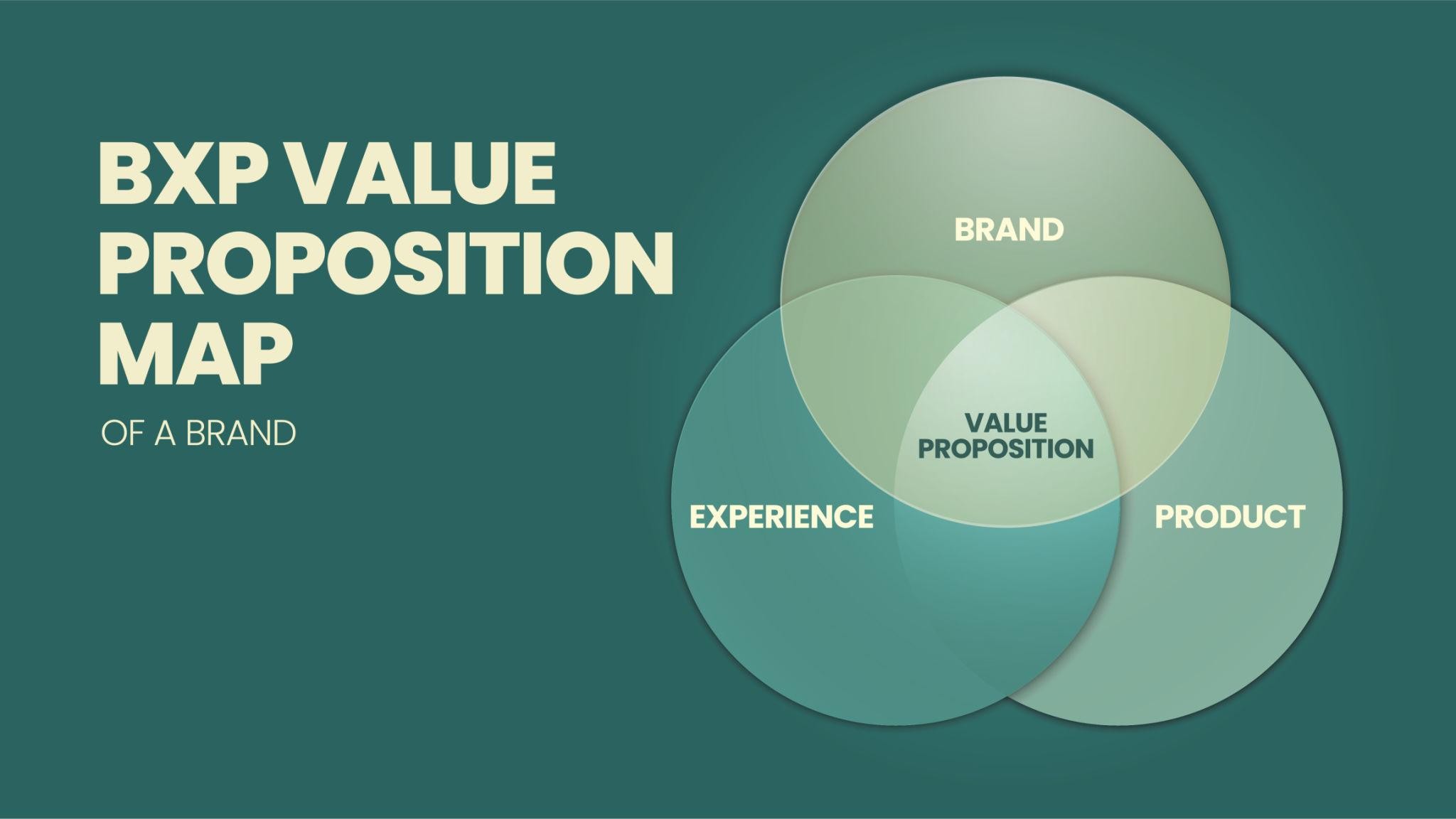 BXP VALUE PROPOSITION MAP

OF A BRAND

BRAND

VALUE PROPOSITION

EXPERIENCE

PRODUCT